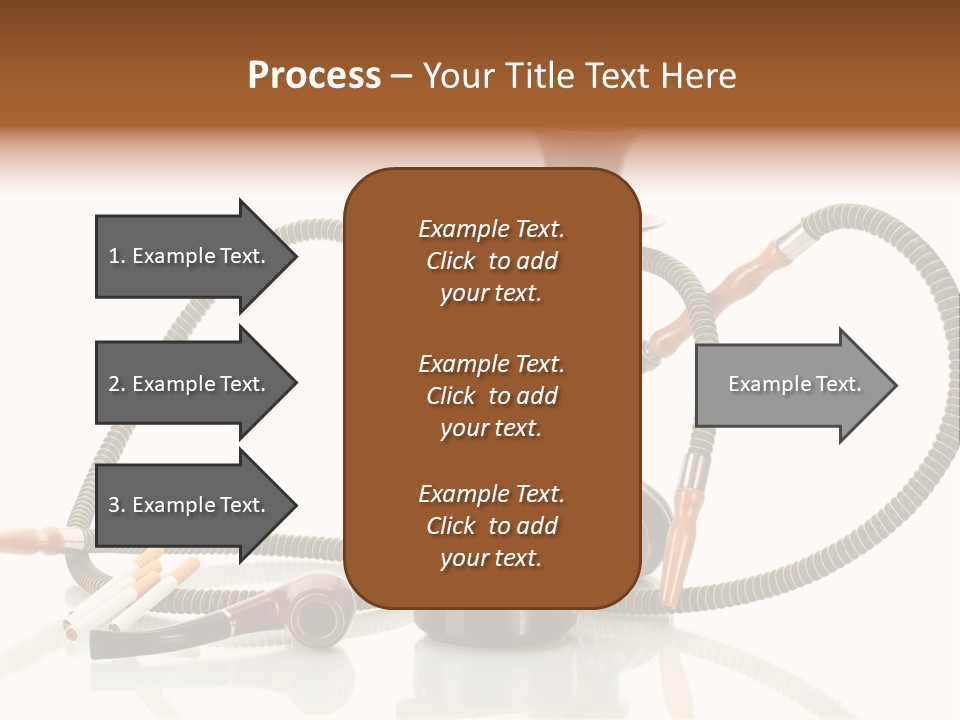 Process – Your Title Text Here

1. Example Text.

2. Example Text.

3. Example Text.

Example Text. Click to add your text.

Example Text. Click to add your text.

Example Text. Click to add your text.

Example Text.